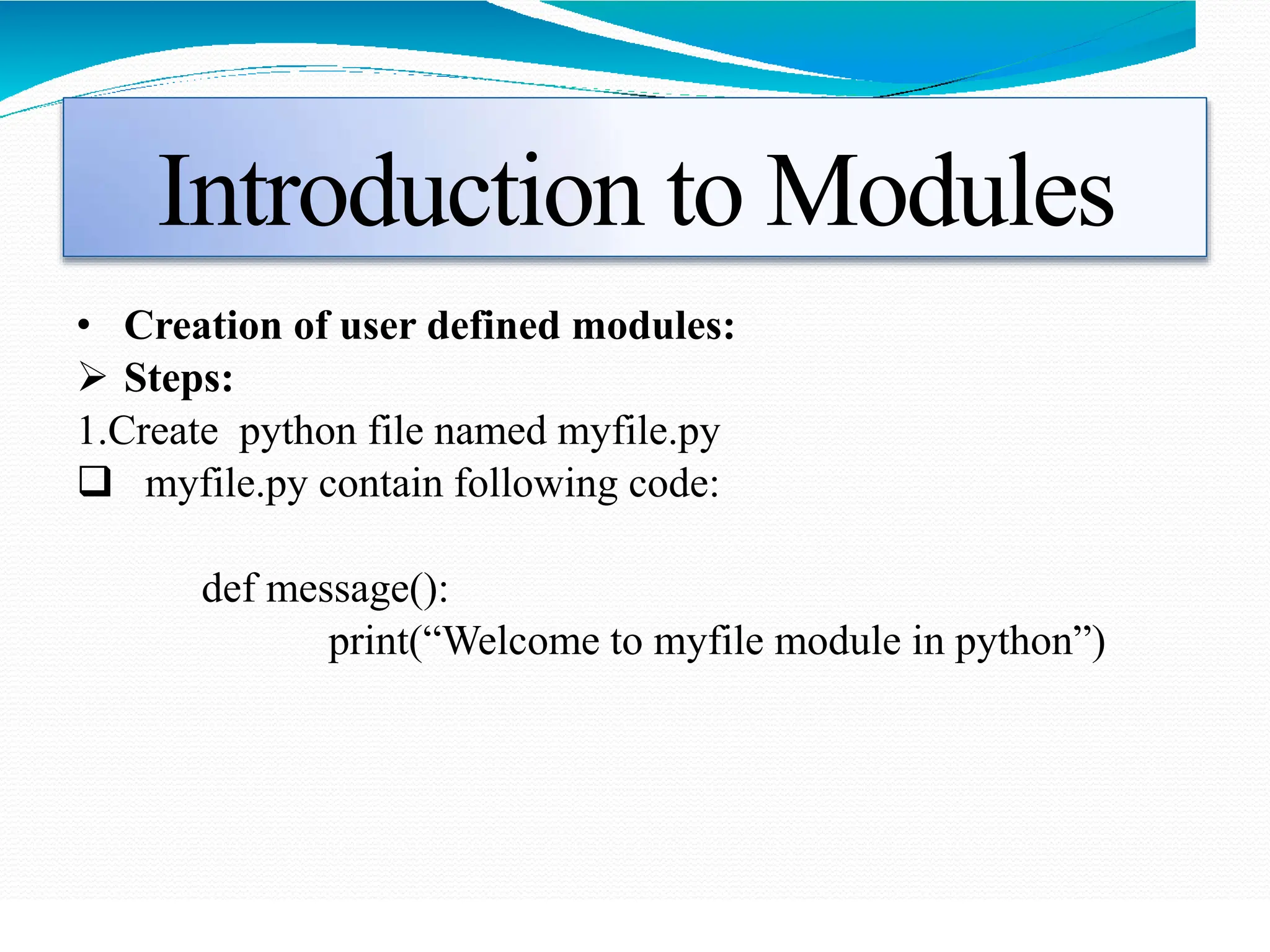 Introduction to Modules

• Creation of user defined modules:

➢ Steps:

1.Create python file named myfile.py

❑ myfile.py contain following code:

def message():
print(“Welcome to myfile module in python”)